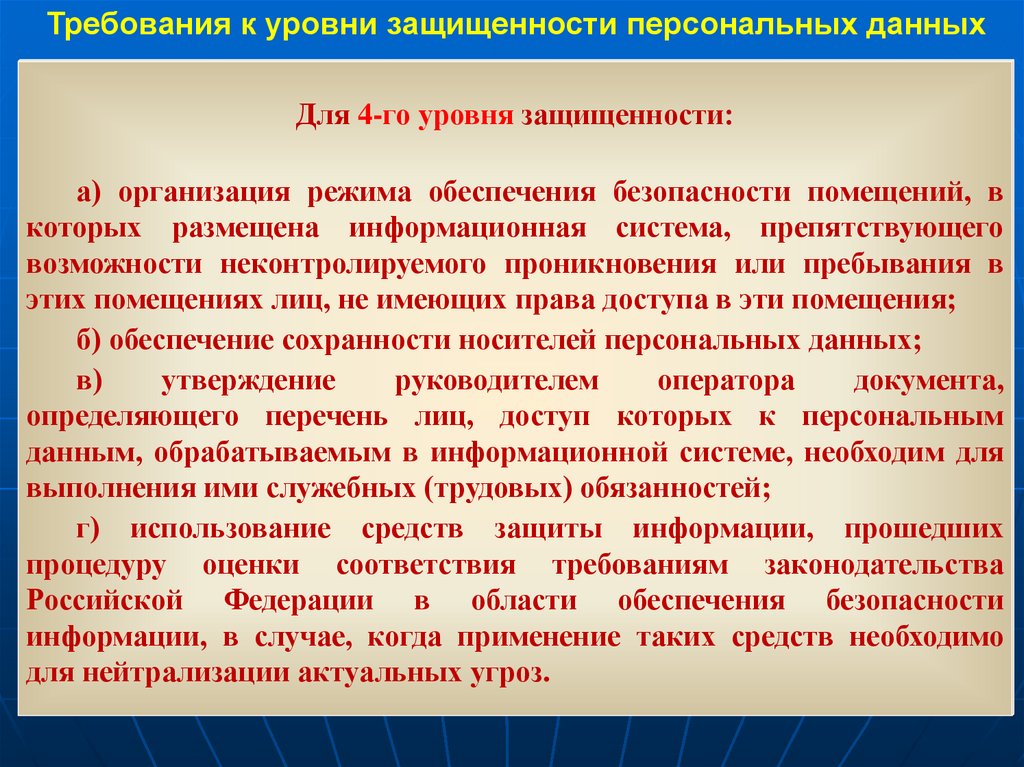 Требования к уровни защищенности персональных данных

Для 4-го уровня защищенности:

а) организация режима обеспечения безопасности помещений, в которых размещена информационная система, препятствующего возможности неконтролируемого проникновения или пребывания в этих помещениях лиц, не имеющих права доступа в эти помещения;

б) обеспечение сохранности носителей персональных данных;

в) утверждение руководителем оператора документа, определяющего перечень лиц, доступ которых к персональным данным, обрабатываемым в информационной системе, необходим для выполнения ими служебных (трудовых) обязанностей;

г) использование средств защиты информации, прошедших процедуру оценки соответствия требованиям законодательства Российской Федерации в области обеспечения безопасности информации, в случае, когда применение таких средств необходимо для нейтрализации актуальных угроз.